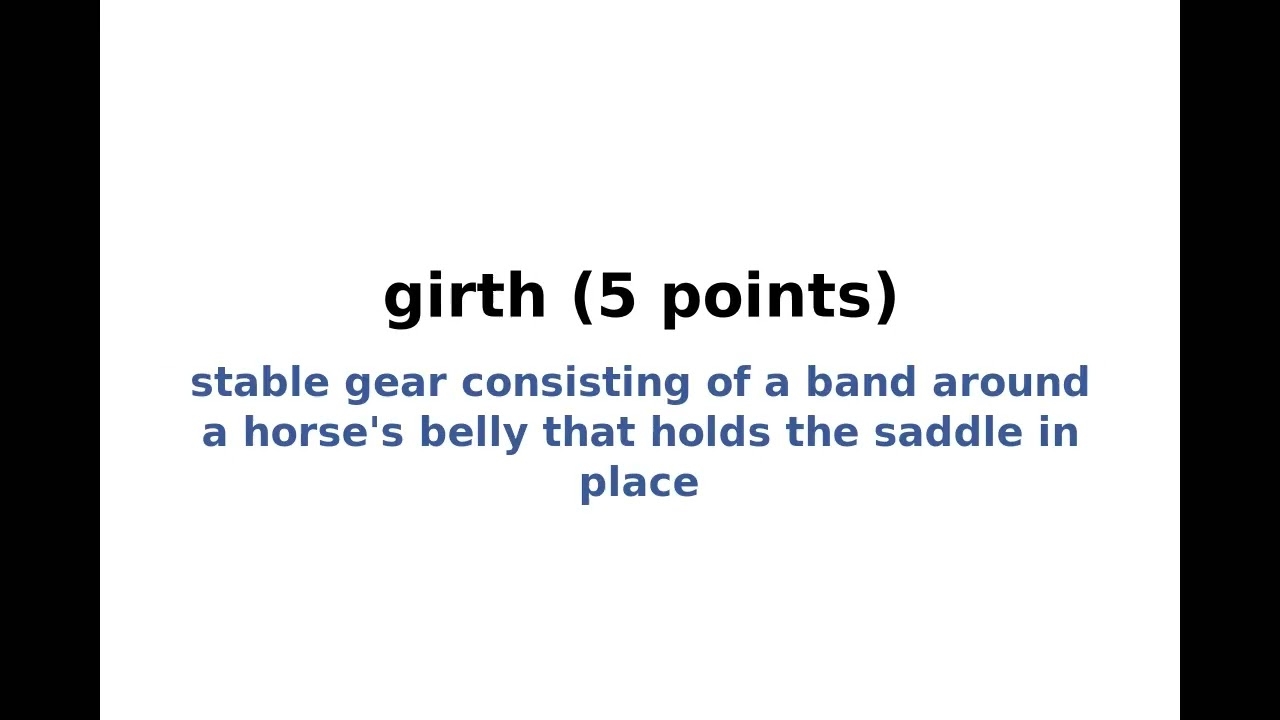 girth (5 points)

stable gear consisting of a band around a horse's belly that holds the saddle in place